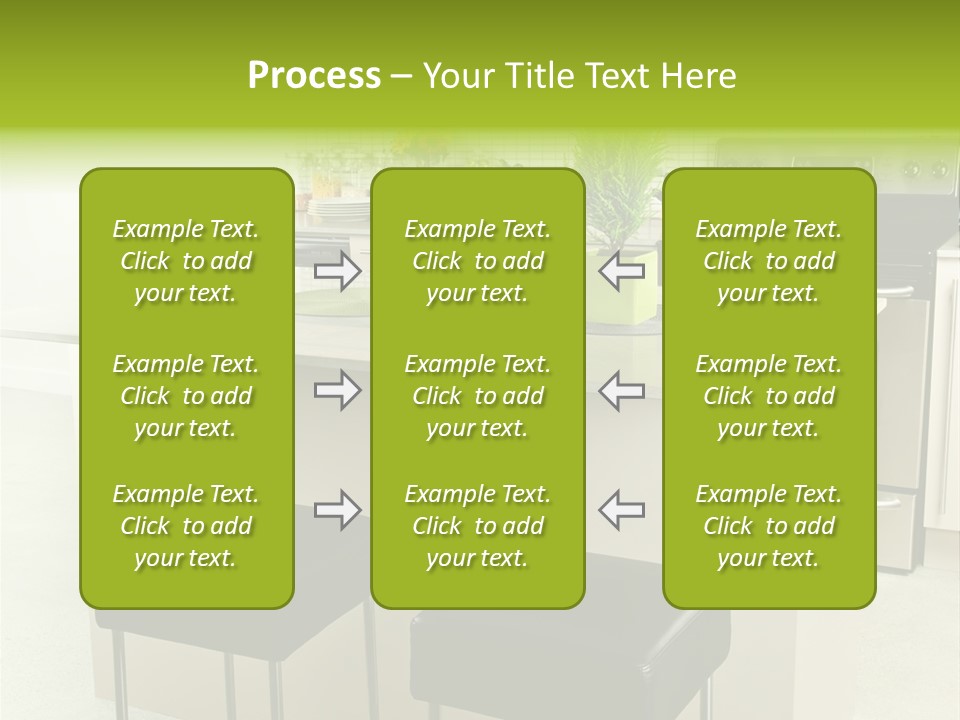 Process – Your Title Text Here

Example Text. Click to add your text.

Example Text. Click to add your text.

Example Text. Click to add your text.

Example Text. Click to add your text.

Example Text. Click to add your text.

Example Text. Click to add your text.

Example Text. Click to add your text.

Example Text. Click to add your text.

Example Text. Click to add your text.